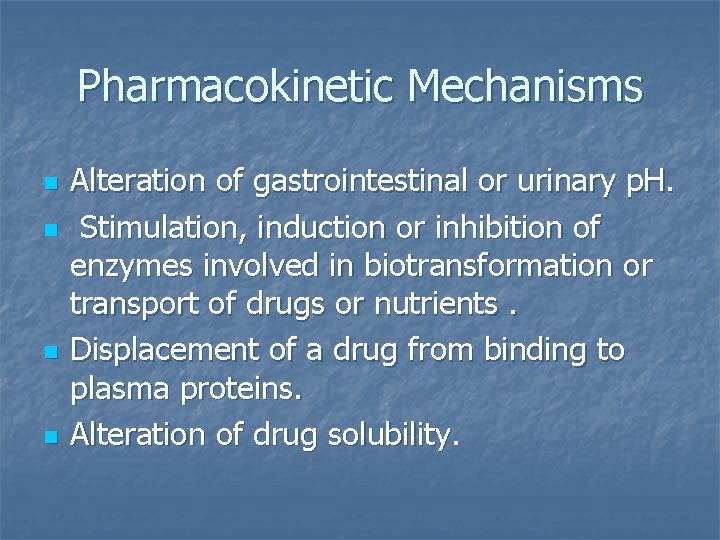 Pharmacokinetic Mechanisms

- Alteration of gastrointestinal or urinary pH.
- Stimulation, induction or inhibition of enzymes involved in biotransformation or transport of drugs or nutrients .
- Displacement of a drug from binding to plasma proteins.
- Alteration of drug solubility.